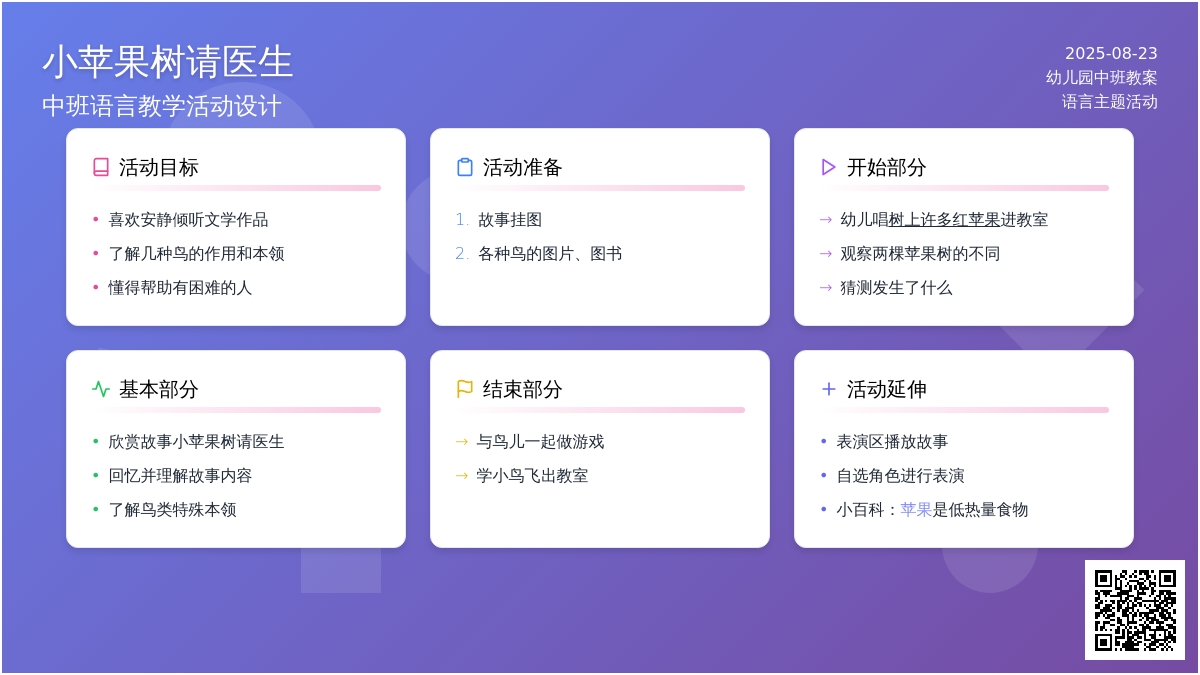 小苹果树请医生
中班语言教学活动设计

2025-08-23
幼儿园中班教案
语言主题活动

活动目标
• 喜欢安静倾听文学作品
• 了解几种鸟的作用和本领
• 懂得帮助有困难的人

活动准备
1. 故事挂图
2. 各种鸟的图片、图书

开始部分
→ 幼儿唱树上许多红苹果进教室
→ 观察两棵苹果树的不同
→ 猜测发生了什么

基本部分
• 欣赏故事小苹果树请医生
• 回忆并理解故事内容
• 了解鸟类特殊本领

结束部分
→ 与鸟儿一起做游戏
→ 学小鸟飞出教室

活动延伸
• 表演区播放故事
• 自选角色进行表演
• 小百科：苹果是低热量食物